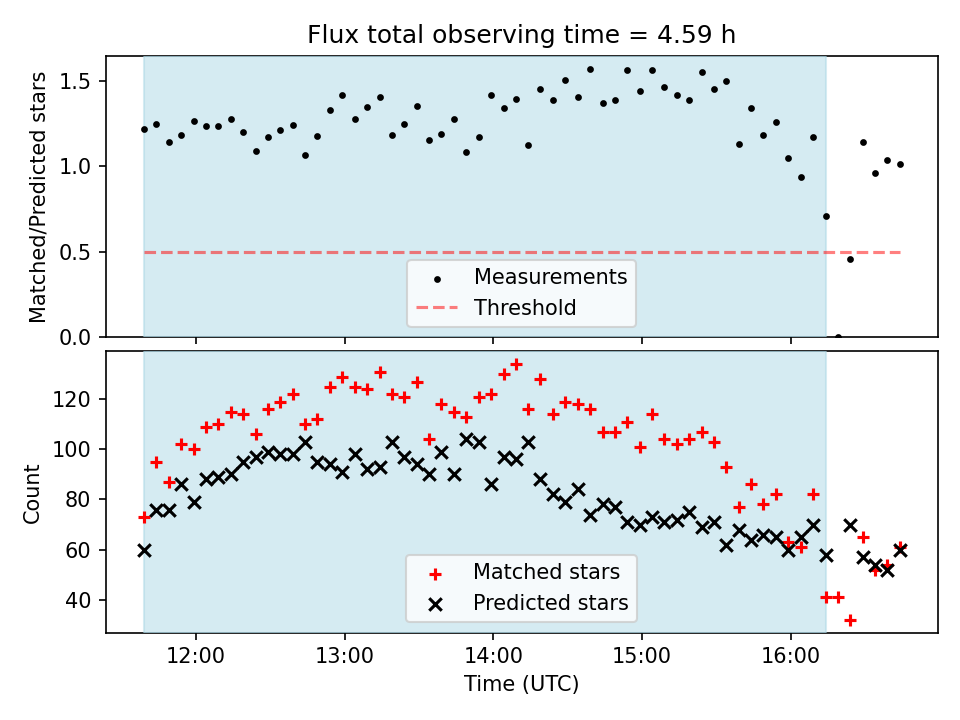 Flux total observing time = 4.59 h

Matched/Predicted stars

1.5
1.0
0.5
0.0

Measurements
Threshold

Count

120
100
80
60
40

Matched stars
Predicted stars

12:00
13:00
14:00
15:00
16:00

Time (UTC)